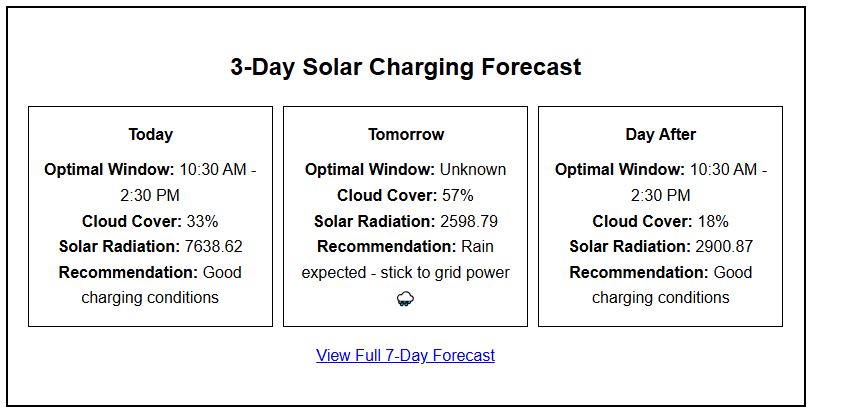 3-Day Solar Charging Forecast

Today

Optimal Window: 10:30 AM - 2:30 PM
Cloud Cover: 33%
Solar Radiation: 7638.62
Recommendation: Good charging conditions

Tomorrow

Optimal Window: Unknown
Cloud Cover: 57%
Solar Radiation: 2598.79
Recommendation: Rain expected - stick to grid power 🌧

Day After

Optimal Window: 10:30 AM - 2:30 PM
Cloud Cover: 18%
Solar Radiation: 2900.87
Recommendation: Good charging conditions

View Full 7-Day Forecast